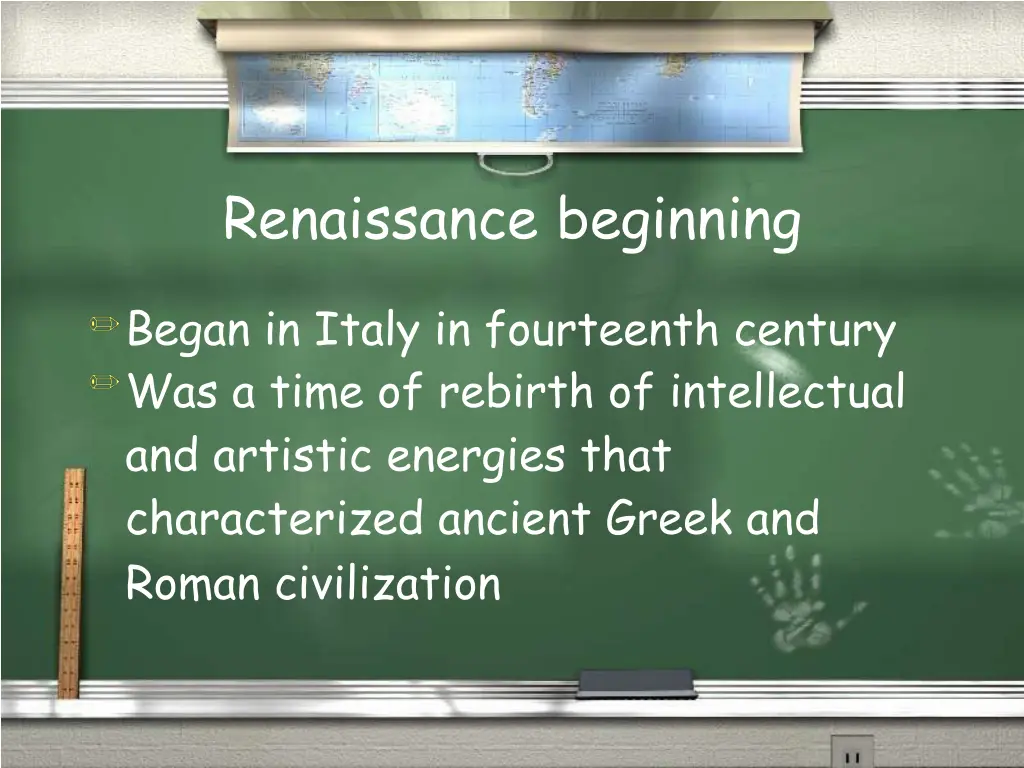 Renaissance beginning

Began in Italy in fourteenth century

Was a time of rebirth of intellectual and artistic energies that characterized ancient Greek and Roman civilization